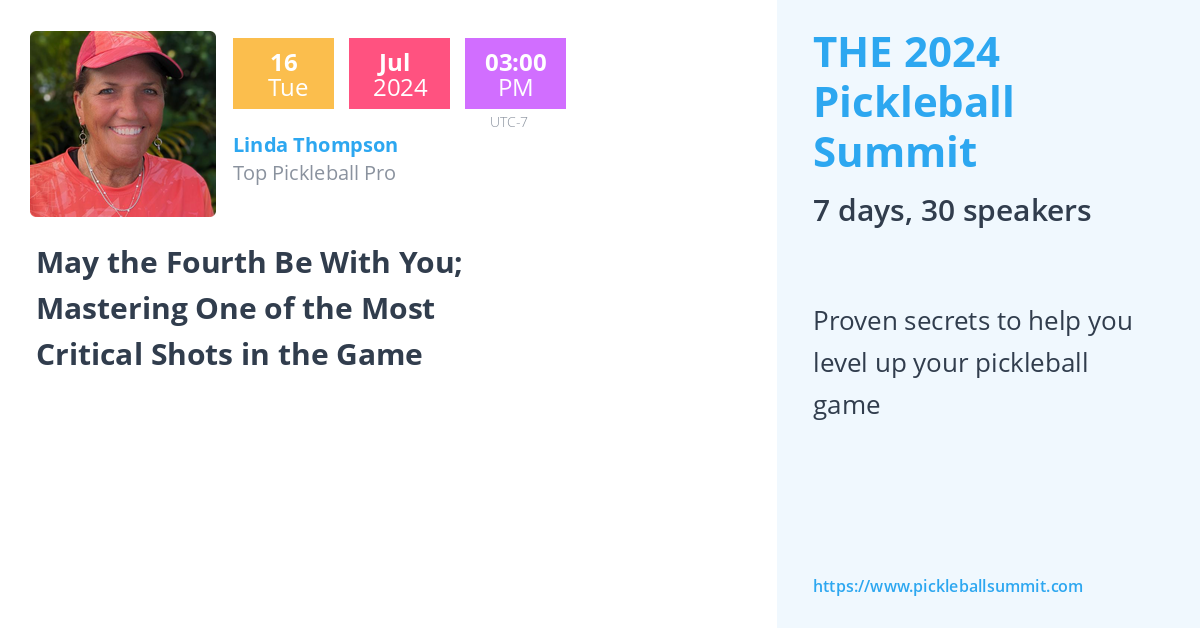 16
Tue

Jul
2024

03:00
PM
UTC-7

Linda Thompson
Top Pickleball Pro

May the Fourth Be With You; Mastering One of the Most Critical Shots in the Game

THE 2024 Pickleball Summit

7 days, 30 speakers

Proven secrets to help you level up your pickleball game

https://www.pickleballsummit.com